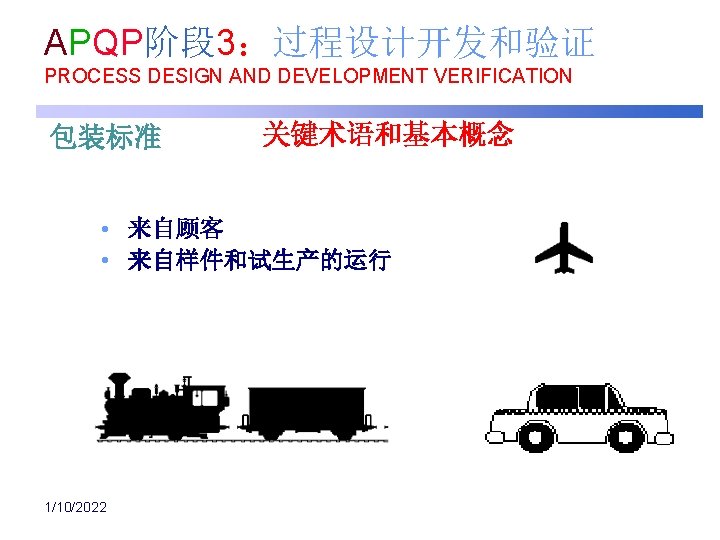 APQP阶段3：过程设计开发和验证
PROCESS DESIGN AND DEVELOPMENT VERIFICATION

包装标准　　关键术语和基本概念

• 来自顾客
• 来自样件和试生产的运行

1/10/2022